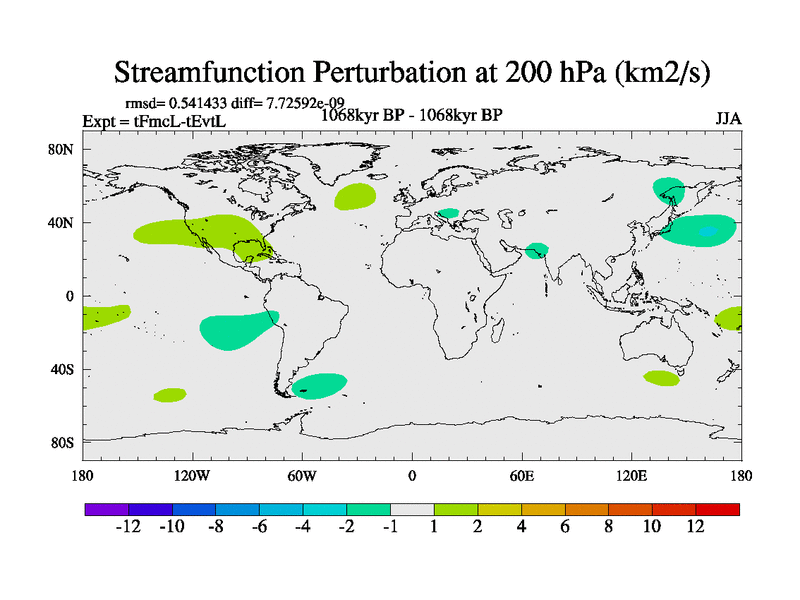 Streamfunction Perturbation at 200 hPa (km2/s)

rmsd= 0.541433 diff= 7.72592e-09
Expt = tFmcL-tEvtL
1068kyr BP - 1068kyr BP
JJA

80N
40N
0
40S
80S

180
120W
60W
0
60E
120E
180

-12 -10 -8 -6 -4 -2 -1 1 2 4 6 8 10 12